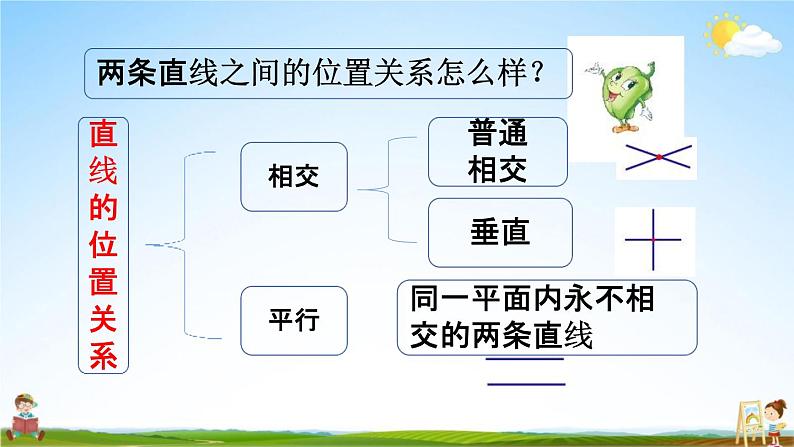 两条直线之间的位置关系怎么样？

直线的位置关系

相交

普通相交

垂直

平行

同一平面内永不相交的两条直线